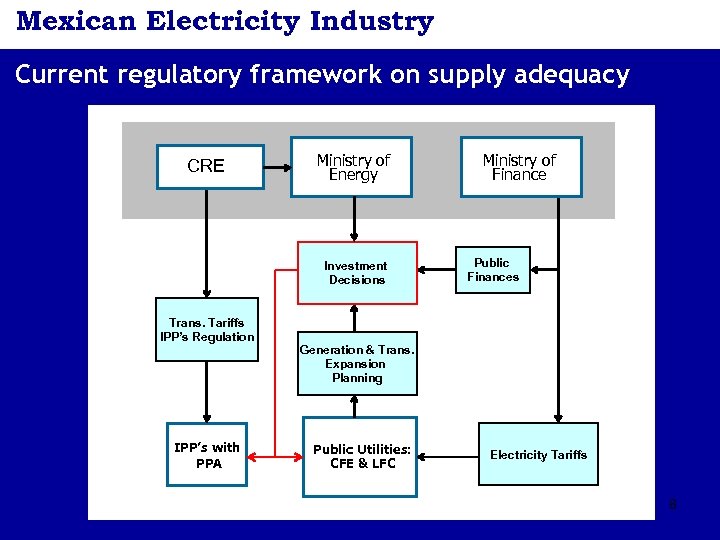 Mexican Electricity Industry

Current regulatory framework on supply adequacy

CRE

Ministry of Energy

Ministry of Finance

Investment Decisions

Public Finances

Trans. Tariffs IPP's Regulation

Generation & Trans. Expansion Planning

IPP's with PPA

Public Utilities: CFE & LFC

Electricity Tariffs

8